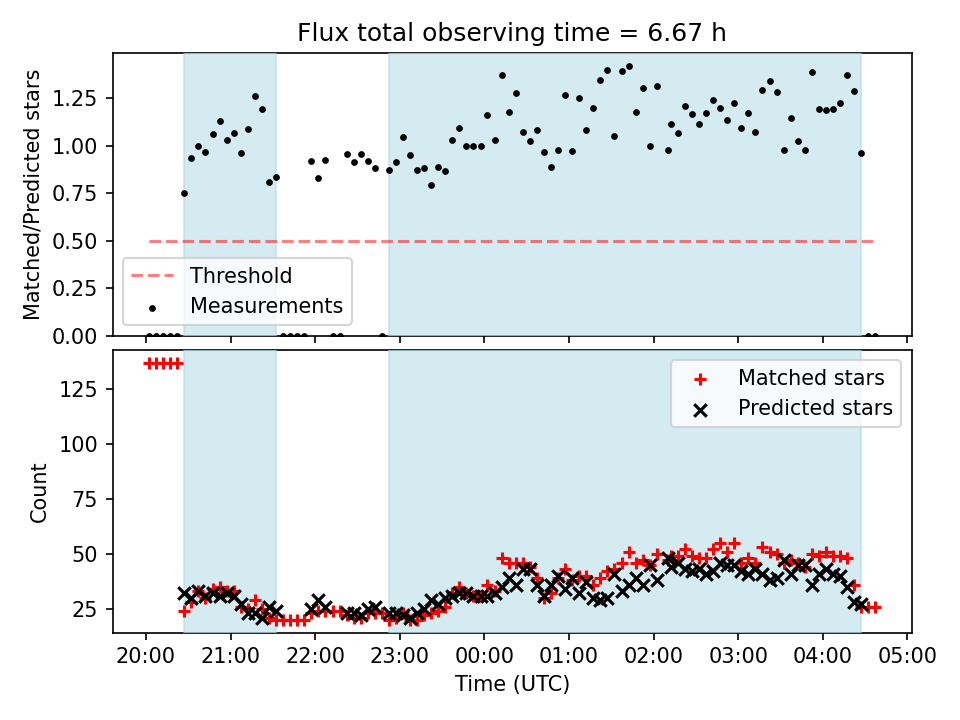 Flux total observing time = 6.67 h

Matched/Predicted stars

1.25
1.00
0.75
0.50
0.25
0.00

Threshold
Measurements

Count

125
100
75
50
25

Matched stars
Predicted stars

20:00 21:00 22:00 23:00 00:00 01:00 02:00 03:00 04:00 05:00

Time (UTC)